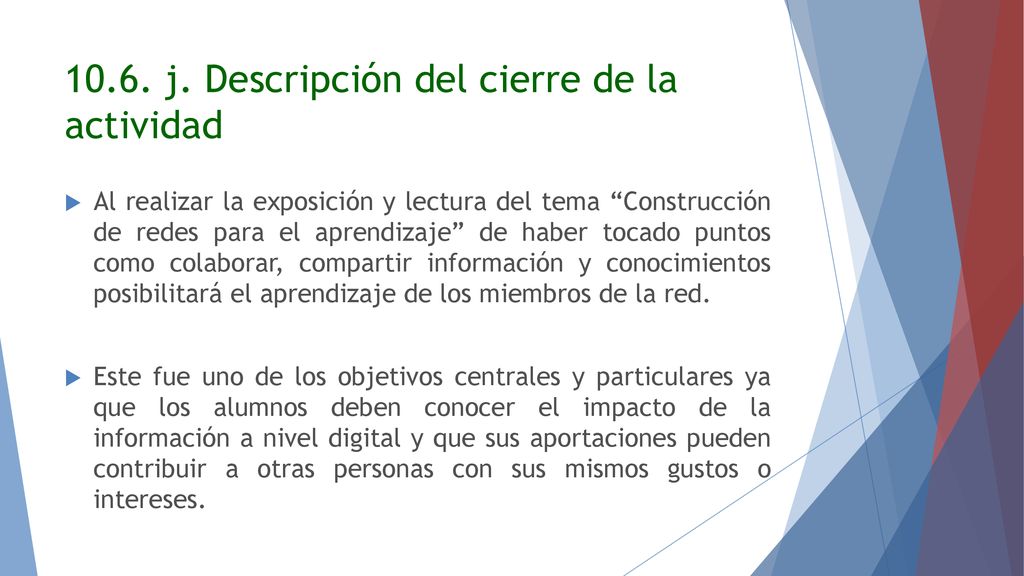 10.6. j. Descripción del cierre de la actividad

Al realizar la exposición y lectura del tema “Construcción de redes para el aprendizaje” de haber tocado puntos como colaborar, compartir información y conocimientos posibilitará el aprendizaje de los miembros de la red.

Este fue uno de los objetivos centrales y particulares ya que los alumnos deben conocer el impacto de la información a nivel digital y que sus aportaciones pueden contribuir a otras personas con sus mismos gustos o intereses.